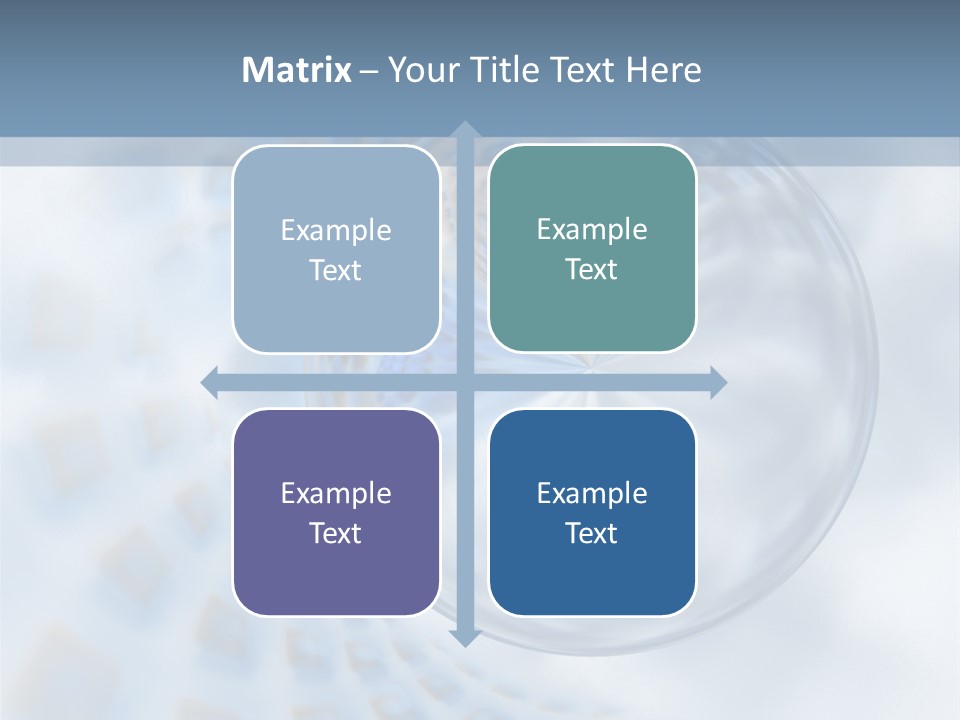 Matrix – Your Title Text Here

Example Text

Example Text

Example Text

Example Text